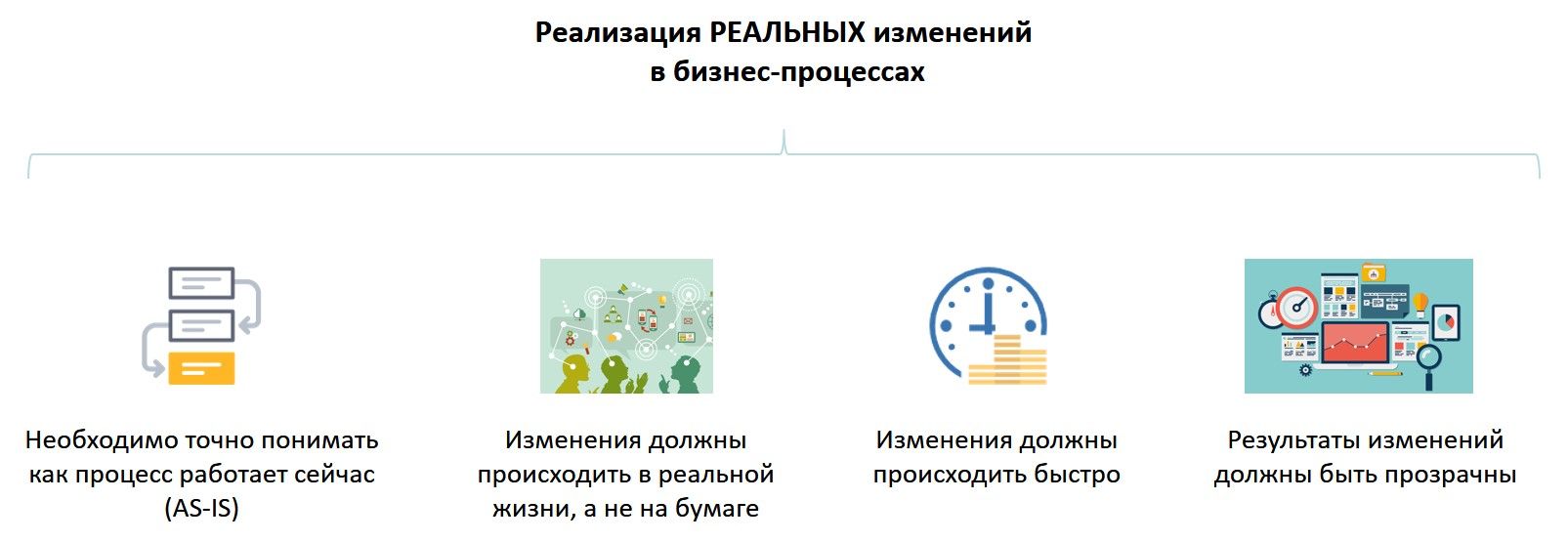 Реализация РЕАЛЬНЫХ изменений в бизнес-процессах

Необходимо точно понимать как процесс работает сейчас (AS-IS)

Изменения должны происходить в реальной жизни, а не на бумаге

Изменения должны происходить быстро

Результаты изменений должны быть прозрачны